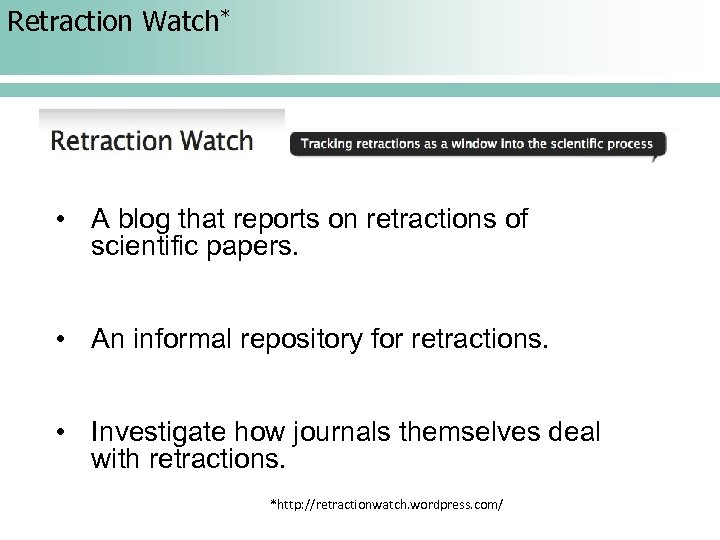 Retraction Watch*

Retraction Watch

Tracking retractions as a window into the scientific process

• A blog that reports on retractions of scientific papers.

• An informal repository for retractions.

• Investigate how journals themselves deal with retractions.

*http://retractionwatch.wordpress.com/